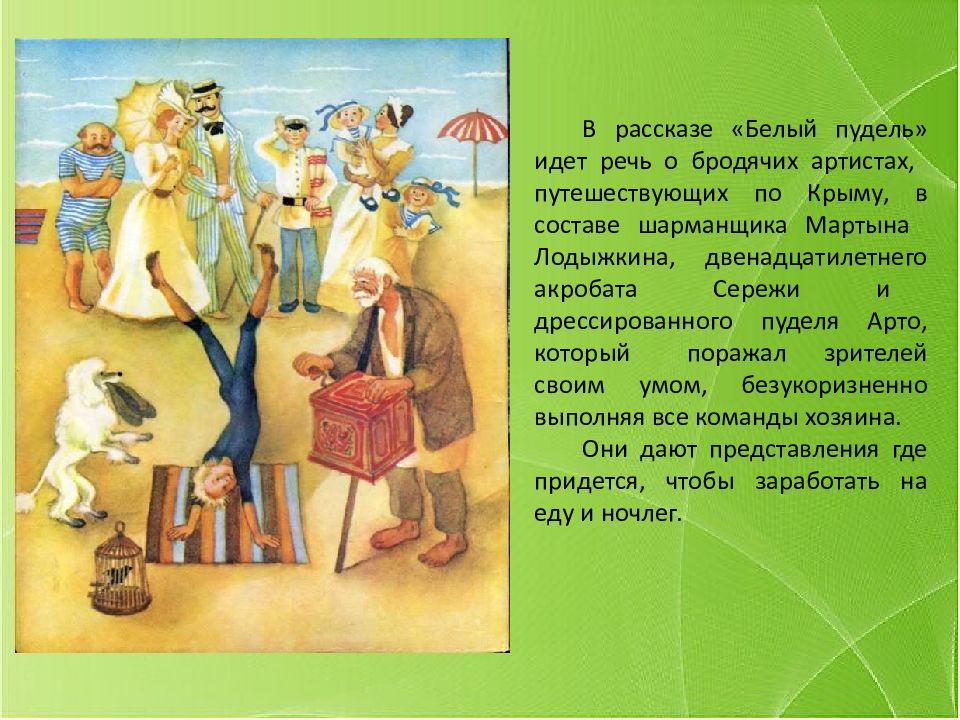 В рассказе «Белый пудель» идет речь о бродячих артистах, путешествующих по Крыму, в составе шарманщика Мартына Лодыжкина, двенадцатилетнего акробата Сережи и дрессированного пуделя Арто, который поражал зрителей своим умом, безукоризненно выполняя все команды хозяина.

Они дают представления где придется, чтобы заработать на еду и ночлег.